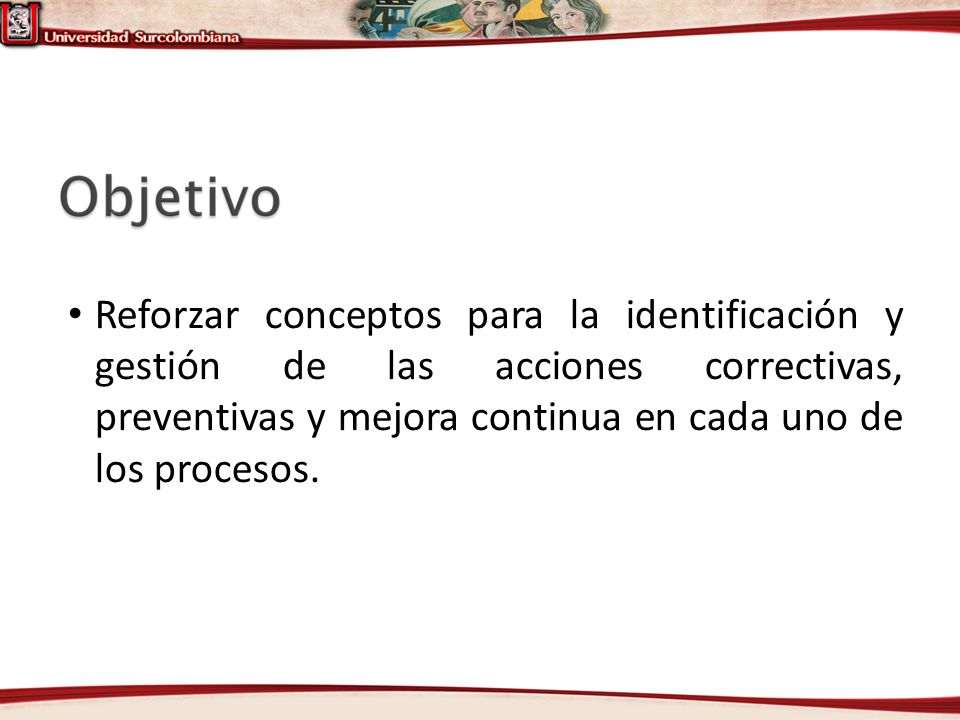 Universidad Surcolombiana

Objetivo

• Reforzar conceptos para la identificación y gestión de las acciones correctivas, preventivas y mejora continua en cada uno de los procesos.